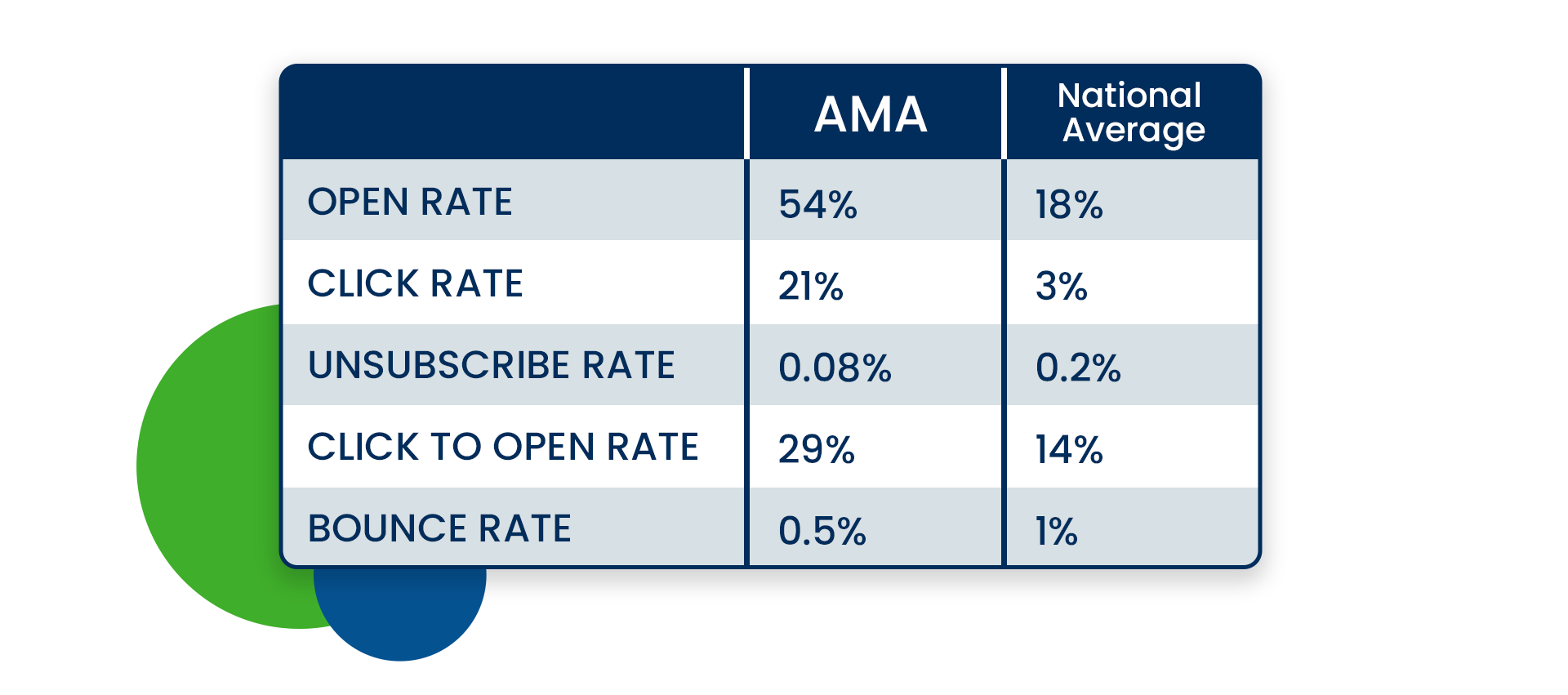 | | AMA | National Average |
|---|---|---|
| OPEN RATE | 54% | 18% |
| CLICK RATE | 21% | 3% |
| UNSUBSCRIBE RATE | 0.08% | 0.2% |
| CLICK TO OPEN RATE | 29% | 14% |
| BOUNCE RATE | 0.5% | 1% |